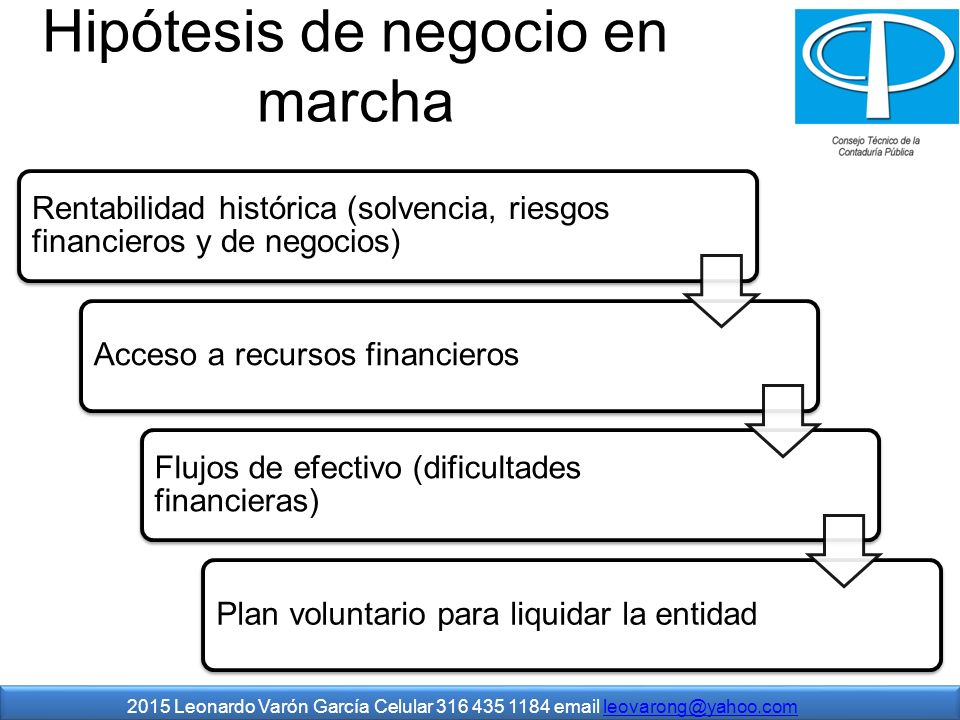 Hipótesis de negocio en marcha

Consejo Técnico de la Contaduría Pública

Rentabilidad histórica (solvencia, riesgos financieros y de negocios)

Acceso a recursos financieros

Flujos de efectivo (dificultades financieras)

Plan voluntario para liquidar la entidad

2015 Leonardo Varón García Celular 316 435 1184 email leovarong@yahoo.com